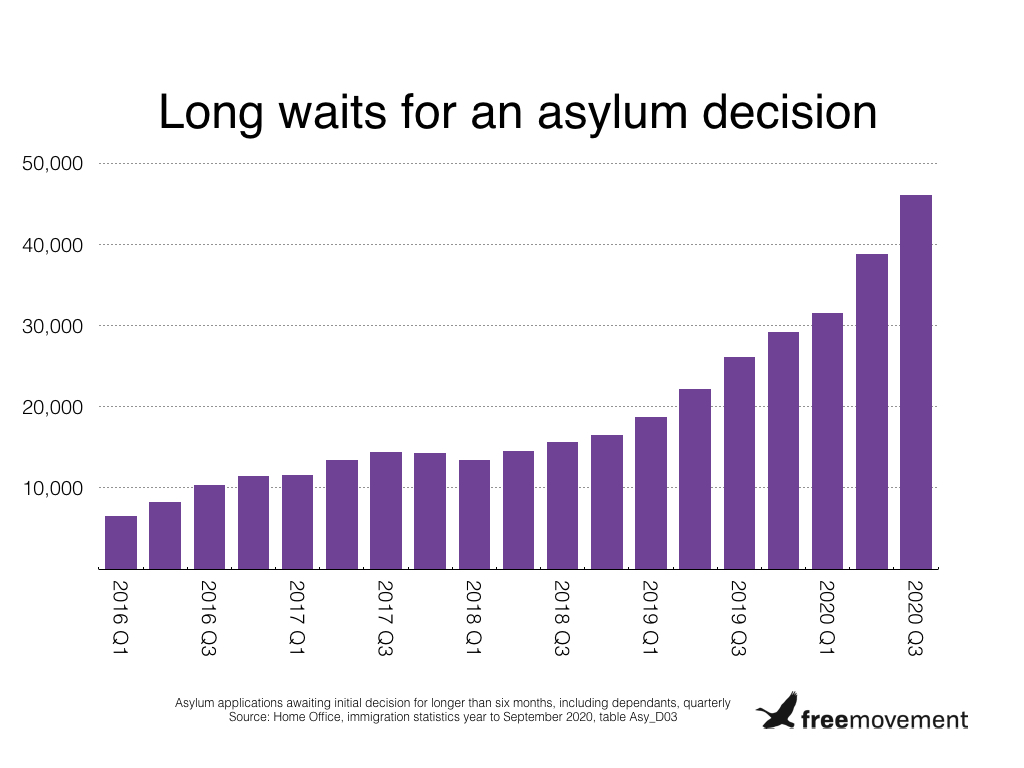 Long waits for an asylum decision

50,000
40,000
30,000
20,000
10,000

2016 Q1
2016 Q3
2017 Q1
2017 Q3
2018 Q1
2018 Q3
2019 Q1
2019 Q3
2020 Q1
2020 Q3

Asylum applications awaiting initial decision for longer than six months, including dependants, quarterly
Source: Home Office, immigration statistics year to September 2020, table Asy_D03

freemovement